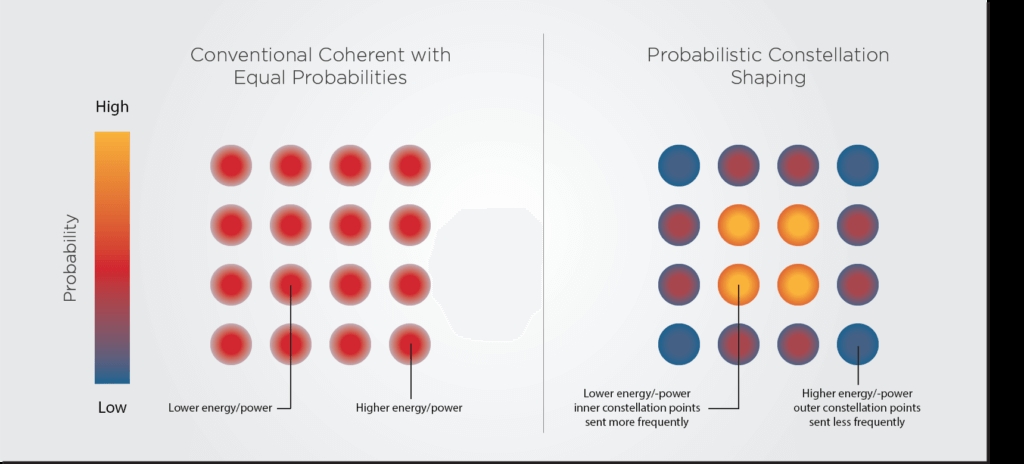 Conventional Coherent with Equal Probabilities

High

Probability

Low

Lower energy/power

Higher energy/power

Probabilistic Constellation Shaping

Lower energy/-power inner constellation points sent more frequently

Higher energy/-power outer constellation points sent less frequently